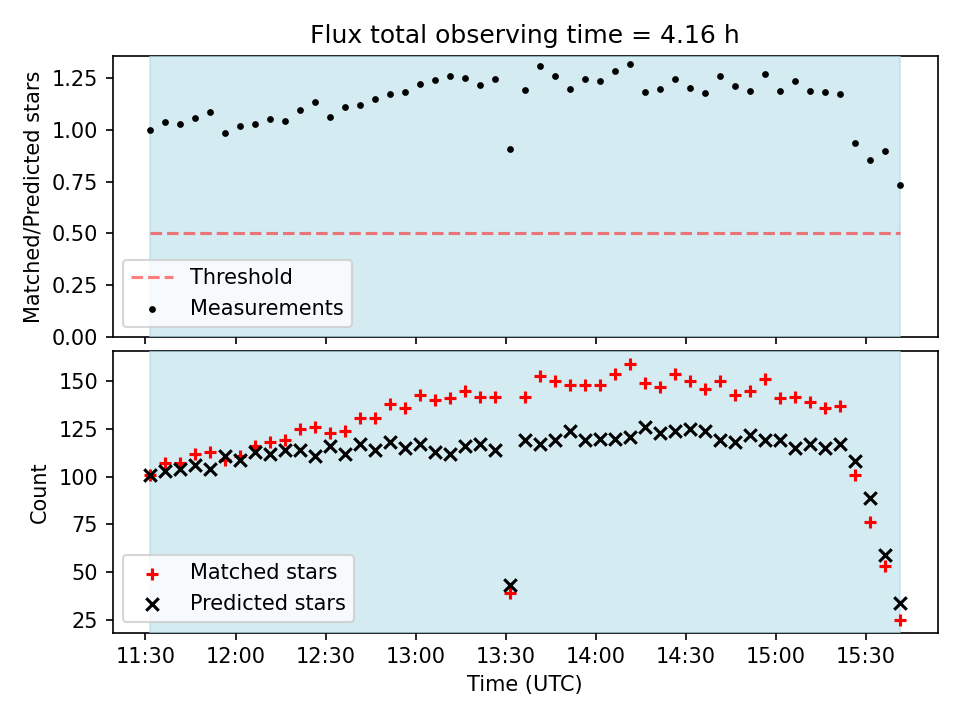 Flux total observing time = 4.16 h

Matched/Predicted stars

1.25
1.00
0.75
0.50
0.25
0.00

Threshold
Measurements

Count

150
125
100
75
50
25

Matched stars
Predicted stars

11:30 12:00 12:30 13:00 13:30 14:00 14:30 15:00 15:30

Time (UTC)